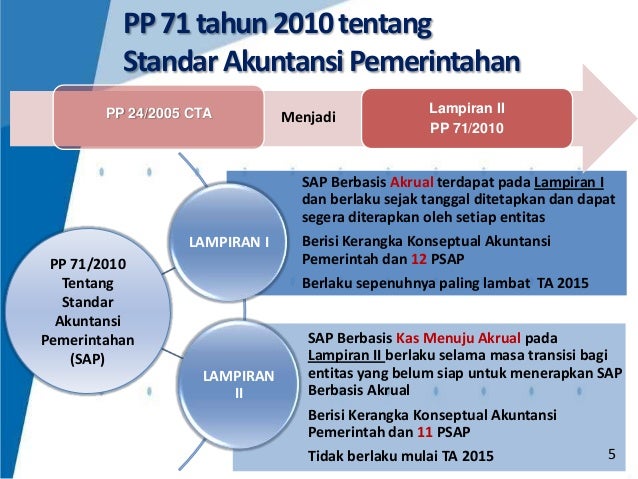 PP 71 tahun 2010 tentang Standar Akuntansi Pemerintahan

PP 24/2005 CTA

Menjadi

Lampiran II PP 71/2010

PP 71/2010 Tentang Standar Akuntansi Pemerintahan (SAP)

LAMPIRAN I

SAP Berbasis Akrual terdapat pada Lampiran I dan berlaku sejak tanggal ditetapkan dan dapat segera diterapkan oleh setiap entitas

Berisi Kerangka Konseptual Akuntansi Pemerintah dan 12 PSAP

Berlaku sepenuhnya paling lambat TA 2015

LAMPIRAN II

SAP Berbasis Kas Menuju Akrual pada Lampiran II berlaku selama masa transisi bagi entitas yang belum siap untuk menerapkan SAP Berbasis Akrual

Berisi Kerangka Konseptual Akuntansi Pemerintah dan 11 PSAP

Tidak berlaku mulai TA 2015

5